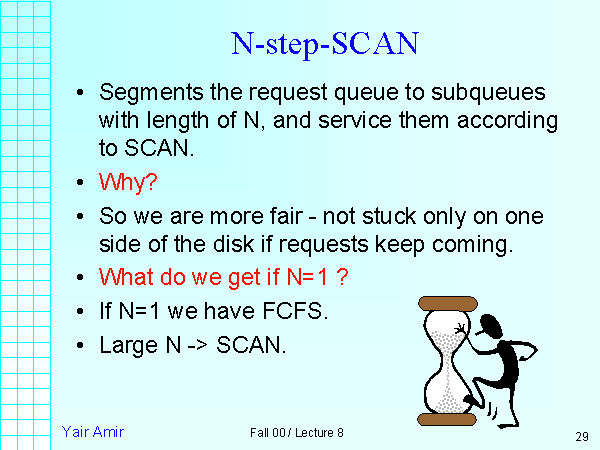 N-step-SCAN

• Segments the request queue to subqueues with length of N, and service them according to SCAN.

• Why?

• So we are more fair - not stuck only on one side of the disk if requests keep coming.

• What do we get if N=1 ?

• If N=1 we have FCFS.

• Large N -> SCAN.

Yair Amir

Fall 00 / Lecture 8

29